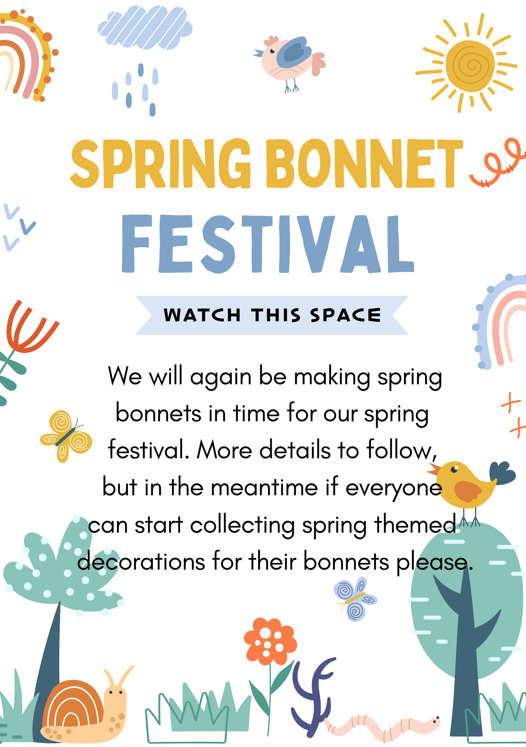 SPRING BONNET
FESTIVAL

WATCH THIS SPACE

We will again be making spring bonnets in time for our spring festival. More details to follow, but in the meantime if everyone can start collecting spring themed decorations for their bonnets please.